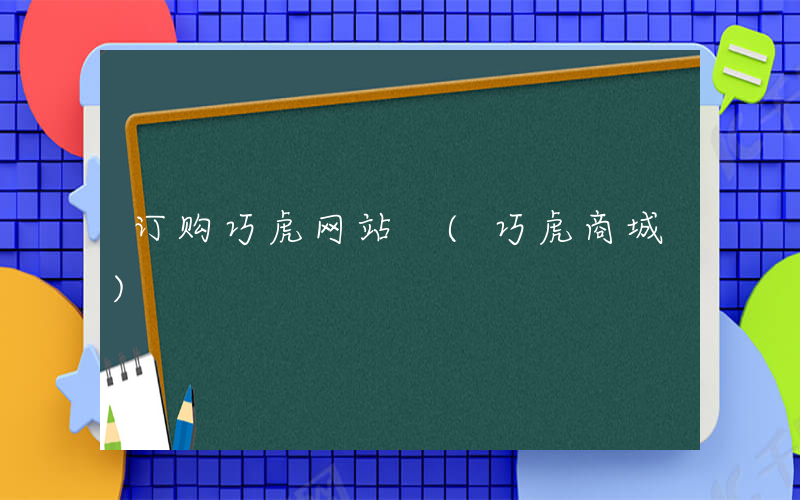 订购巧虎网站（巧虎商城）